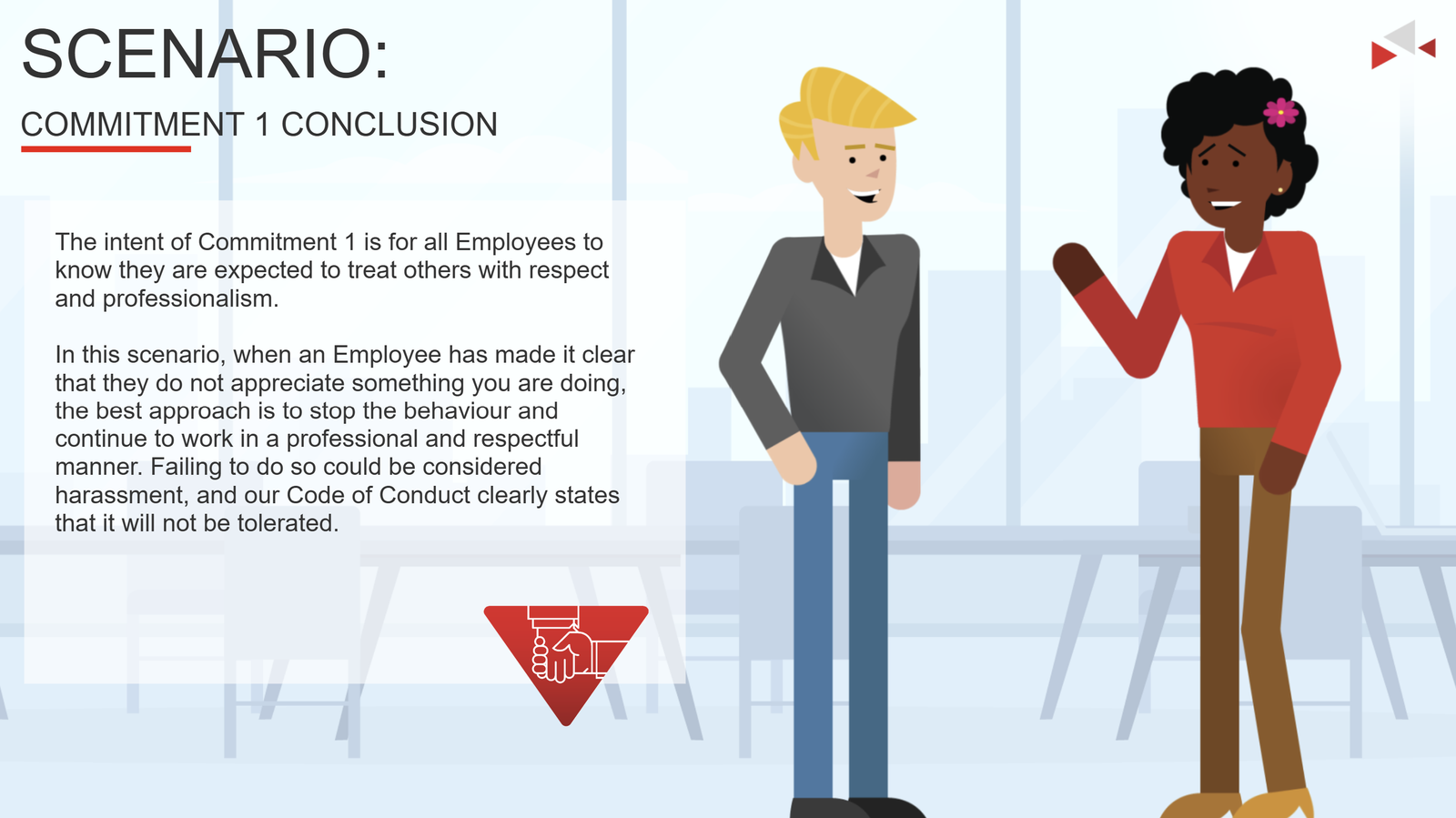 SCENARIO:

COMMITMENT 1 CONCLUSION

The intent of Commitment 1 is for all Employees to know they are expected to treat others with respect and professionalism.

In this scenario, when an Employee has made it clear that they do not appreciate something you are doing, the best approach is to stop the behaviour and continue to work in a professional and respectful manner. Failing to do so could be considered harassment, and our Code of Conduct clearly states that it will not be tolerated.